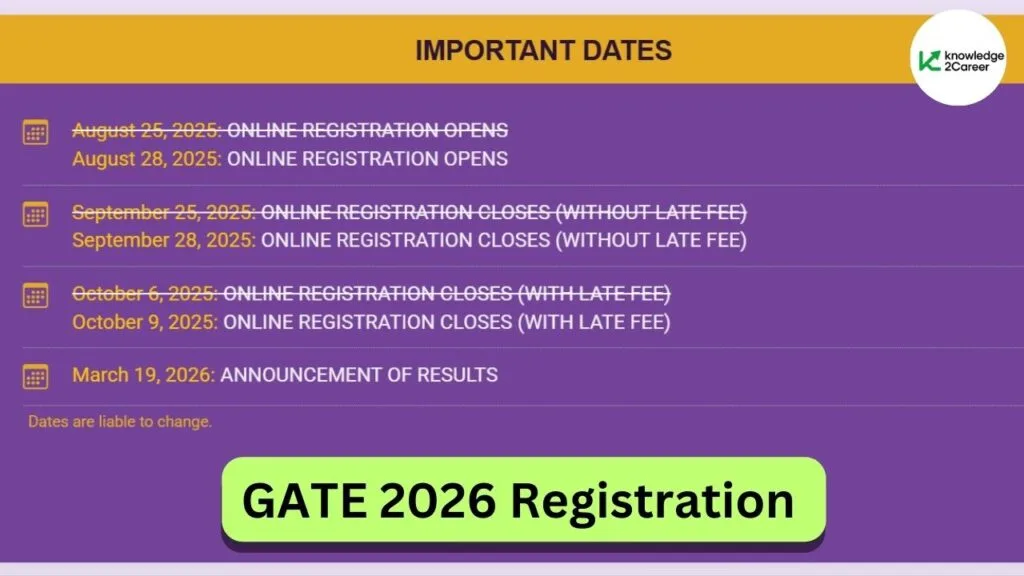 IMPORTANT DATES

knowledge 2Career

~~August 25, 2025: ONLINE REGISTRATION OPENS~~
August 28, 2025: ONLINE REGISTRATION OPENS

~~September 25, 2025: ONLINE REGISTRATION CLOSES (WITHOUT LATE FEE)~~
September 28, 2025: ONLINE REGISTRATION CLOSES (WITHOUT LATE FEE)

~~October 6, 2025: ONLINE REGISTRATION CLOSES (WITH LATE FEE)~~
October 9, 2025: ONLINE REGISTRATION CLOSES (WITH LATE FEE)

March 19, 2026: ANNOUNCEMENT OF RESULTS

Dates are liable to change.

GATE 2026 Registration